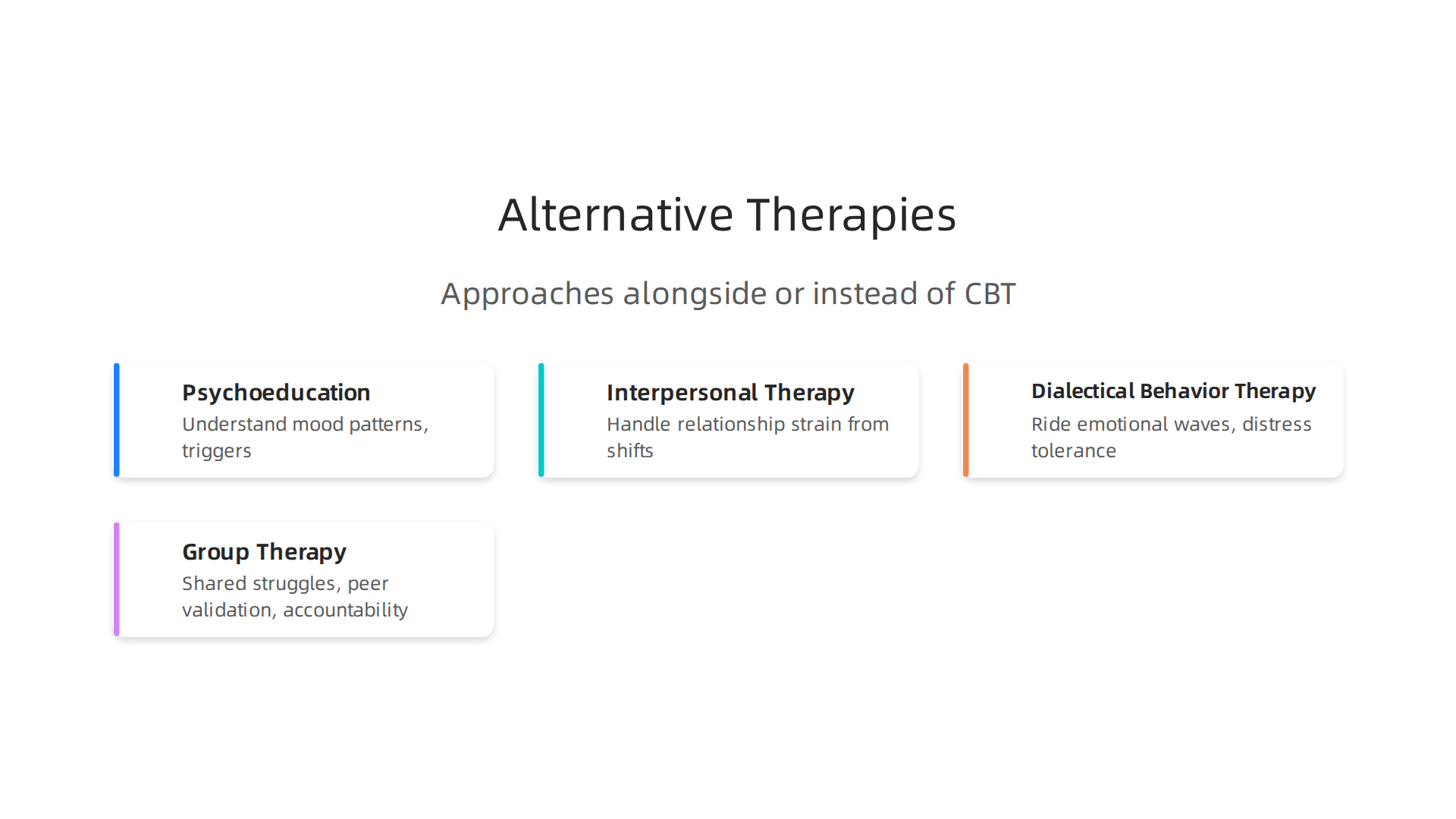 Alternative Therapies

Approaches alongside or instead of CBT

Psychoeducation
Understand mood patterns, triggers

Interpersonal Therapy
Handle relationship strain from shifts

Dialectical Behavior Therapy
Ride emotional waves, distress tolerance

Group Therapy
Shared struggles, peer validation, accountability